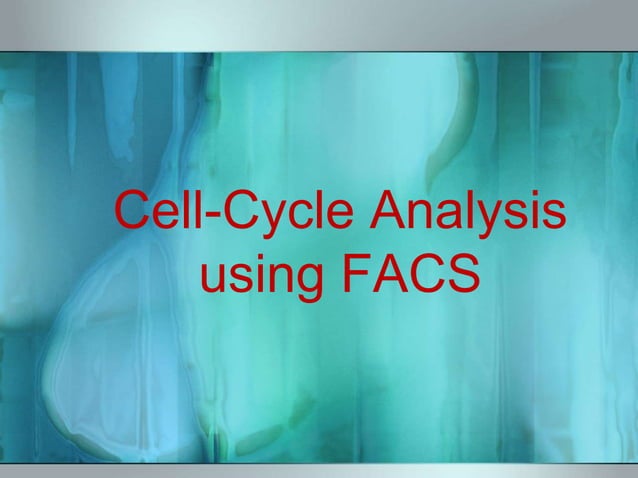 Cell-Cycle Analysis using FACS